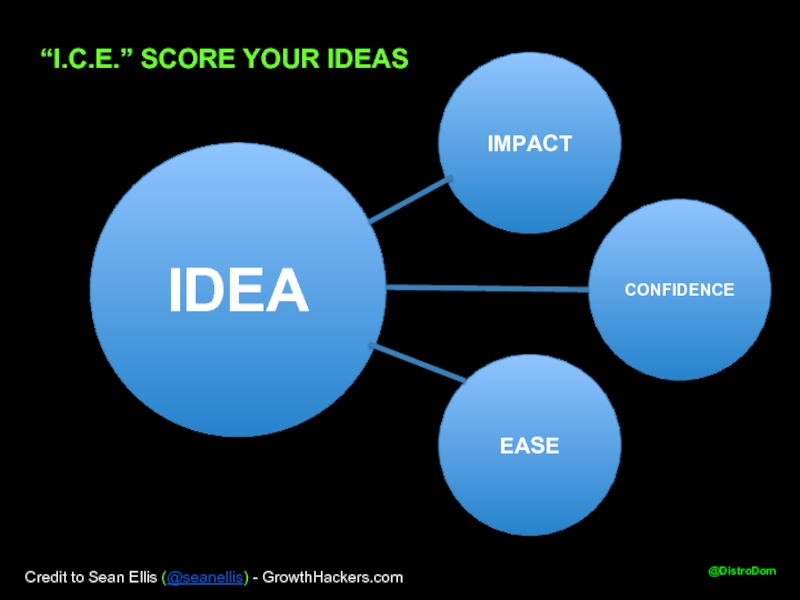 “I.C.E.” SCORE YOUR IDEAS

IDEA

IMPACT

CONFIDENCE

EASE

Credit to Sean Ellis (@seanellis) - GrowthHackers.com

@DistroDom